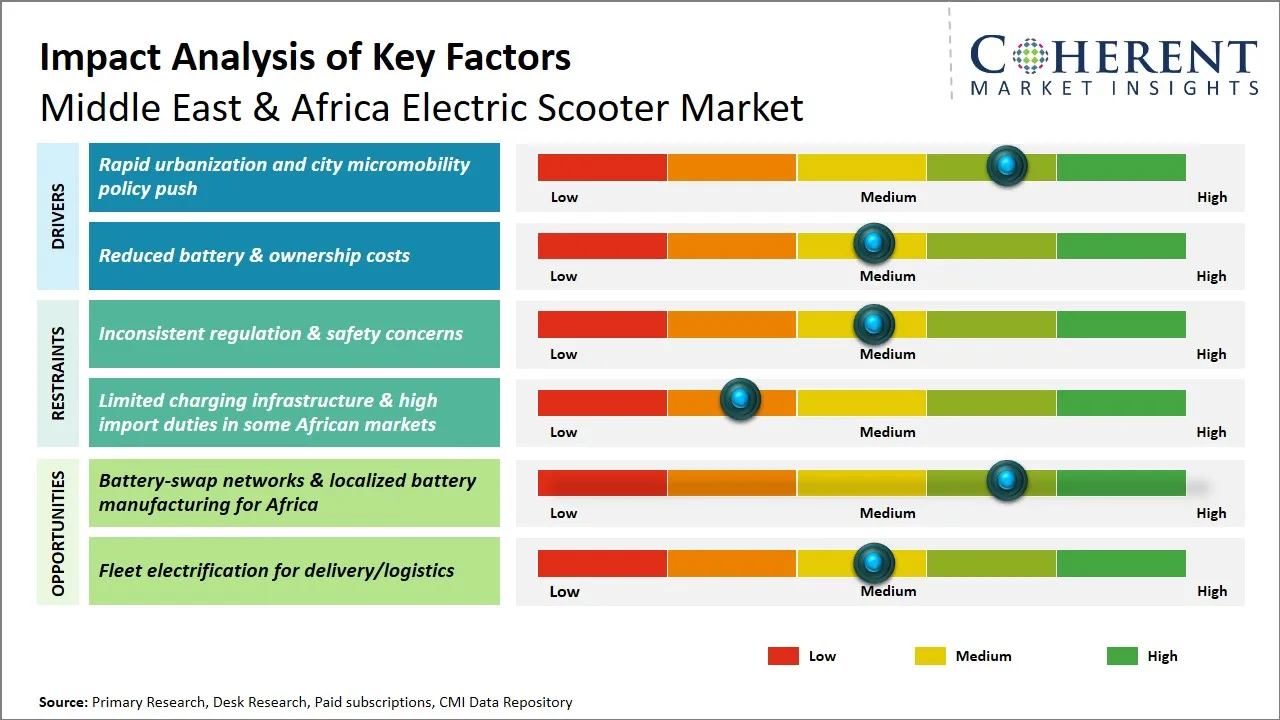 Impact Analysis of Key Factors
Middle East & Africa Electric Scooter Market

COHERENT
MARKET INSIGHTS

DRIVERS

Rapid urbanization and city micromobility policy push

Low Medium High

Reduced battery & ownership costs

Low Medium High

RESTRAINTS

Inconsistent regulation & safety concerns

Low Medium High

Limited charging infrastructure & high import duties in some African markets

Low Medium High

OPPORTUNITIES

Battery-swap networks & localized battery manufacturing for Africa

Low Medium High

Fleet electrification for delivery/logistics

Low Medium High

Low Medium High

Source: Primary Research, Desk Research, Paid subscriptions, CMI Data Repository